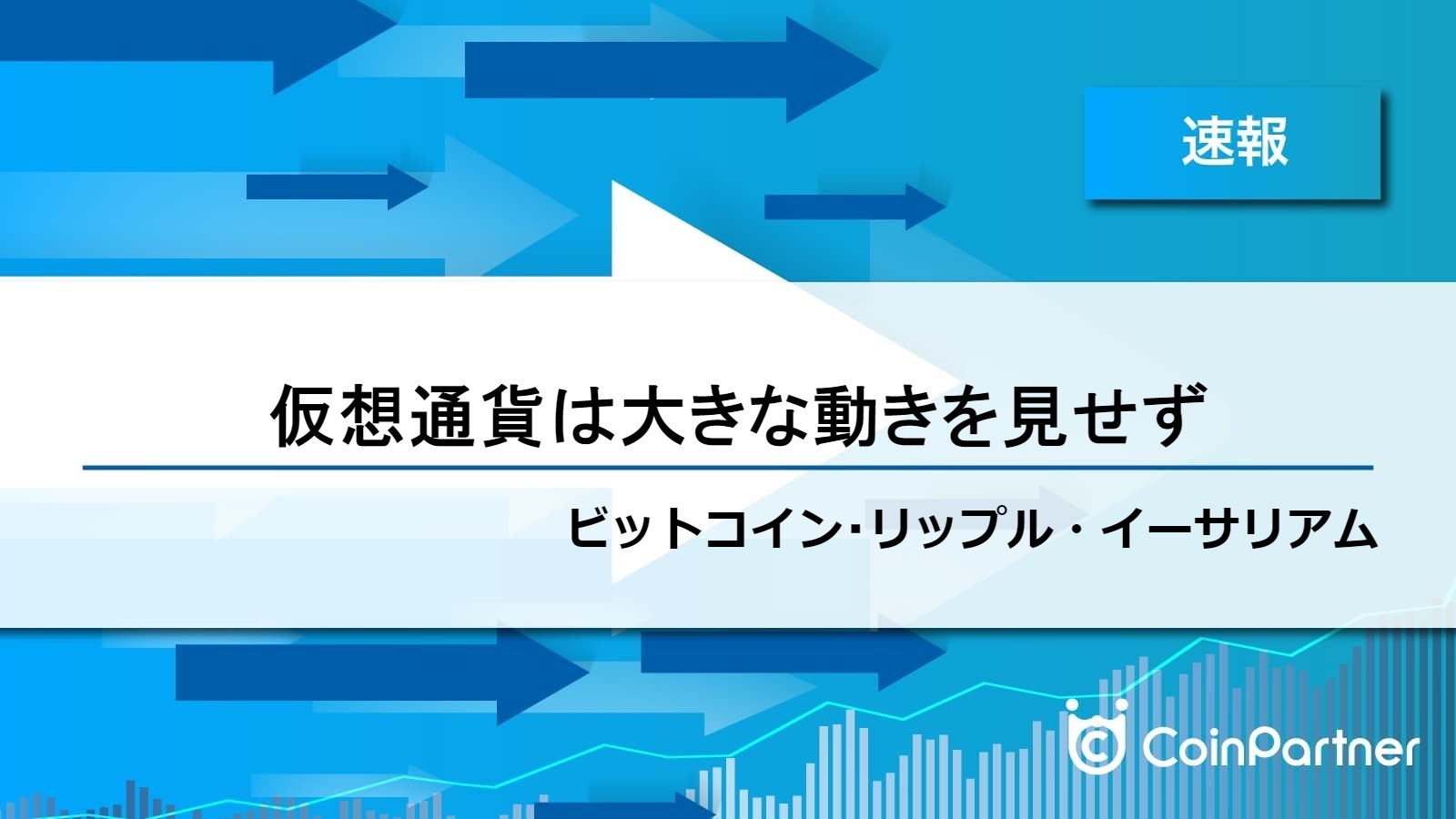 速報

仮想通貨は大きな動きを見せず

ビットコイン･リップル・イーサリアム

CoinPartner